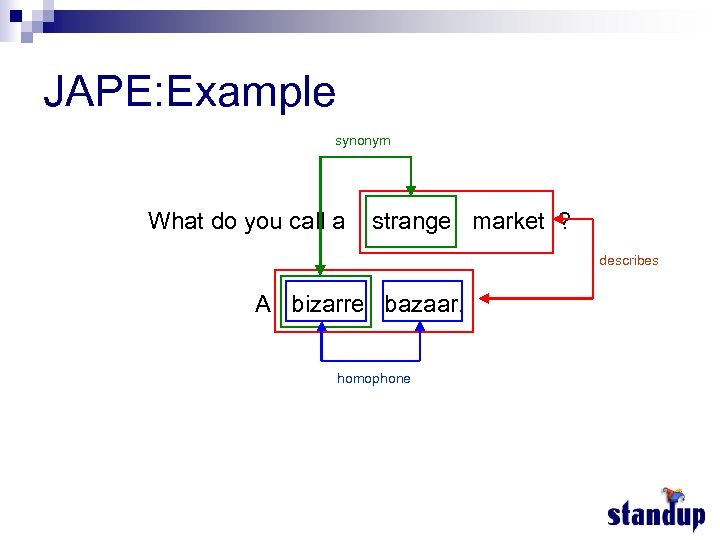 JAPE:Example

synonym

What do you call a strange market ?

describes

A bizarre bazaar.

homophone

standup